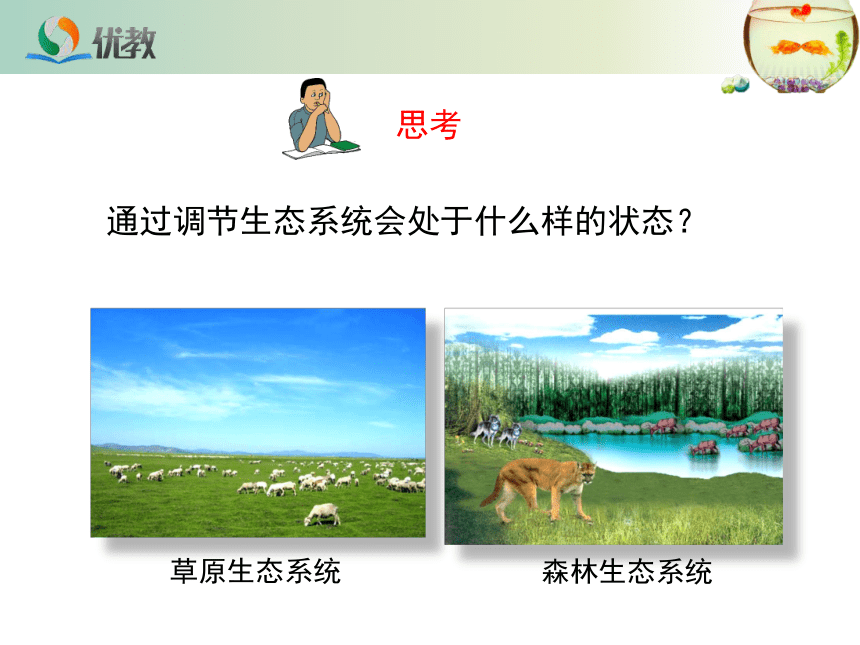 优教

思考

通过调节生态系统会处于什么样的状态？

草原生态系统

森林生态系统